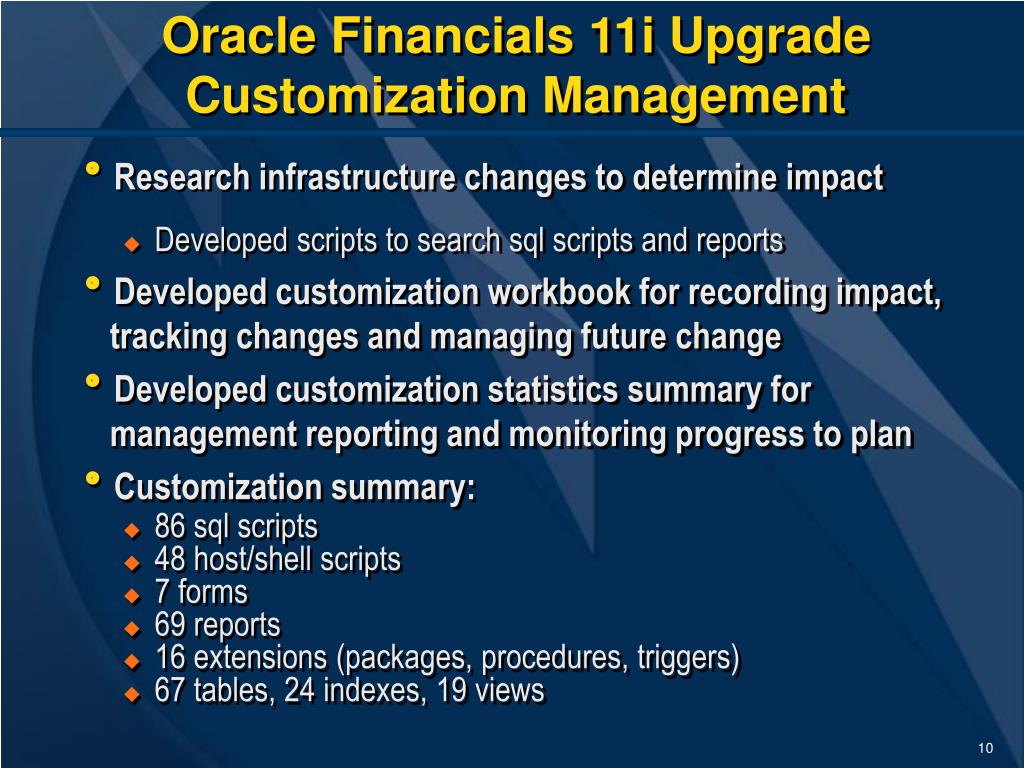 Oracle Financials 11i Upgrade Customization Management

• Research infrastructure changes to determine impact

◆ Developed scripts to search sql scripts and reports

• Developed customization workbook for recording impact, tracking changes and managing future change

• Developed customization statistics summary for management reporting and monitoring progress to plan

• Customization summary:

◆ 86 sql scripts
◆ 48 host/shell scripts
◆ 7 forms
◆ 69 reports
◆ 16 extensions (packages, procedures, triggers)
◆ 67 tables, 24 indexes, 19 views

10